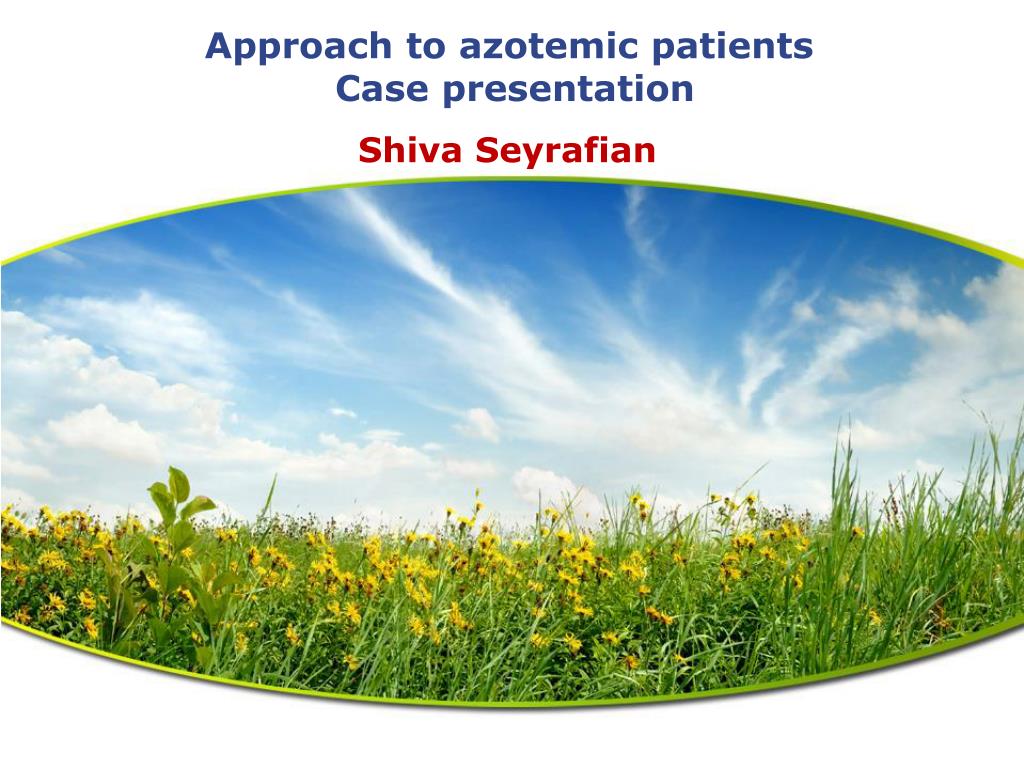 Approach to azotemic patients
Case presentation

Shiva Seyrafian